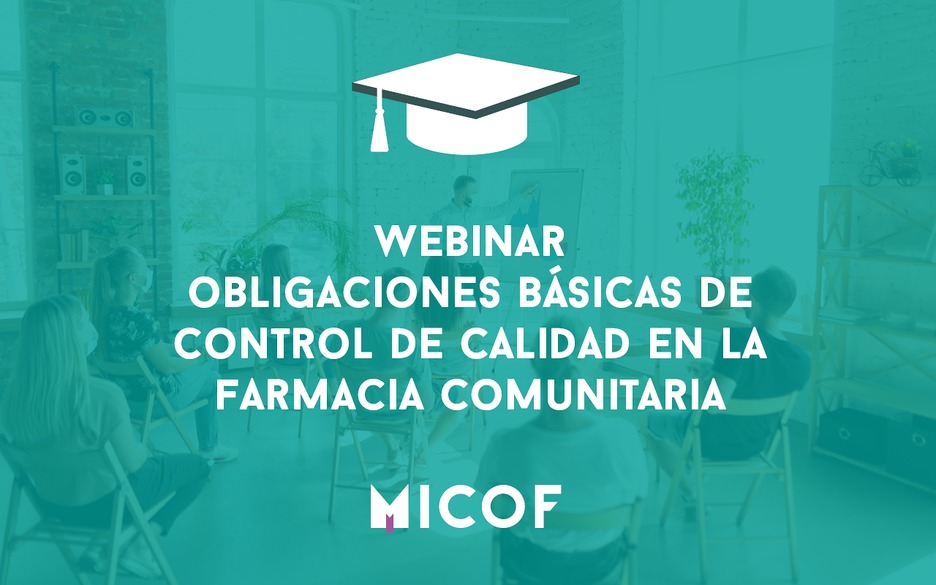 WEBINAR
OBLIGACIONES BÁSICAS DE CONTROL DE CALIDAD EN LA FARMACIA COMUNITARIA

MICOF